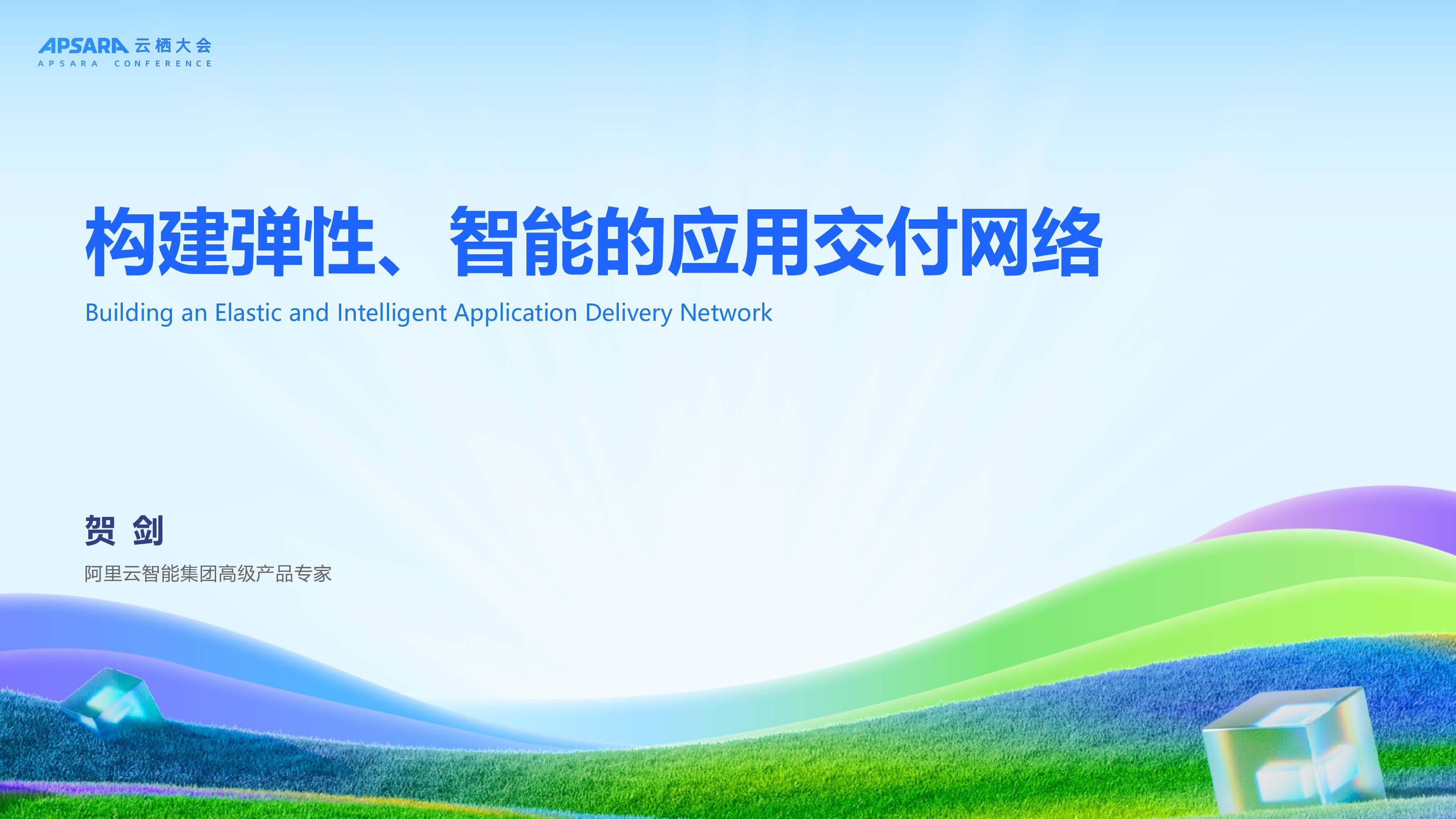 APSARA 云栖大会
APSARA CONFERENCE

构建弹性、智能的应用交付网络

Building an Elastic and Intelligent Application Delivery Network

贺 剑

阿里云智能集团高级产品专家